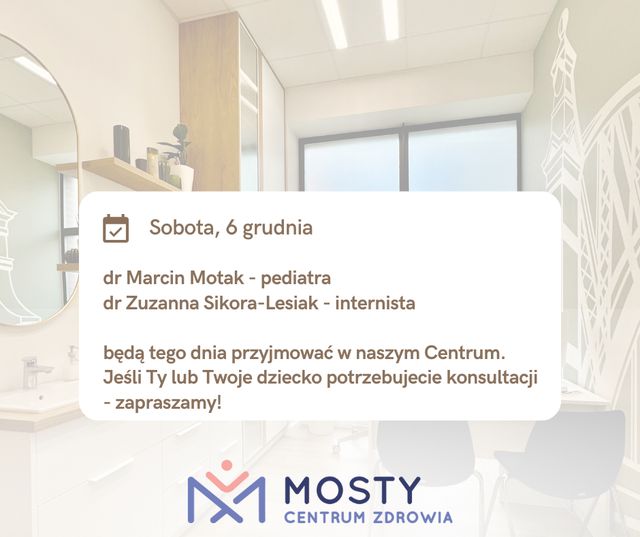 Sobota, 6 grudnia

dr Marcin Motak - pediatra
dr Zuzanna Sikora-Lesiak - internista

będą tego dnia przyjmować w naszym Centrum. Jeśli Ty lub Twoje dziecko potrzebujecie konsultacji - zapraszamy!

MOSTY
CENTRUM ZDROWIA